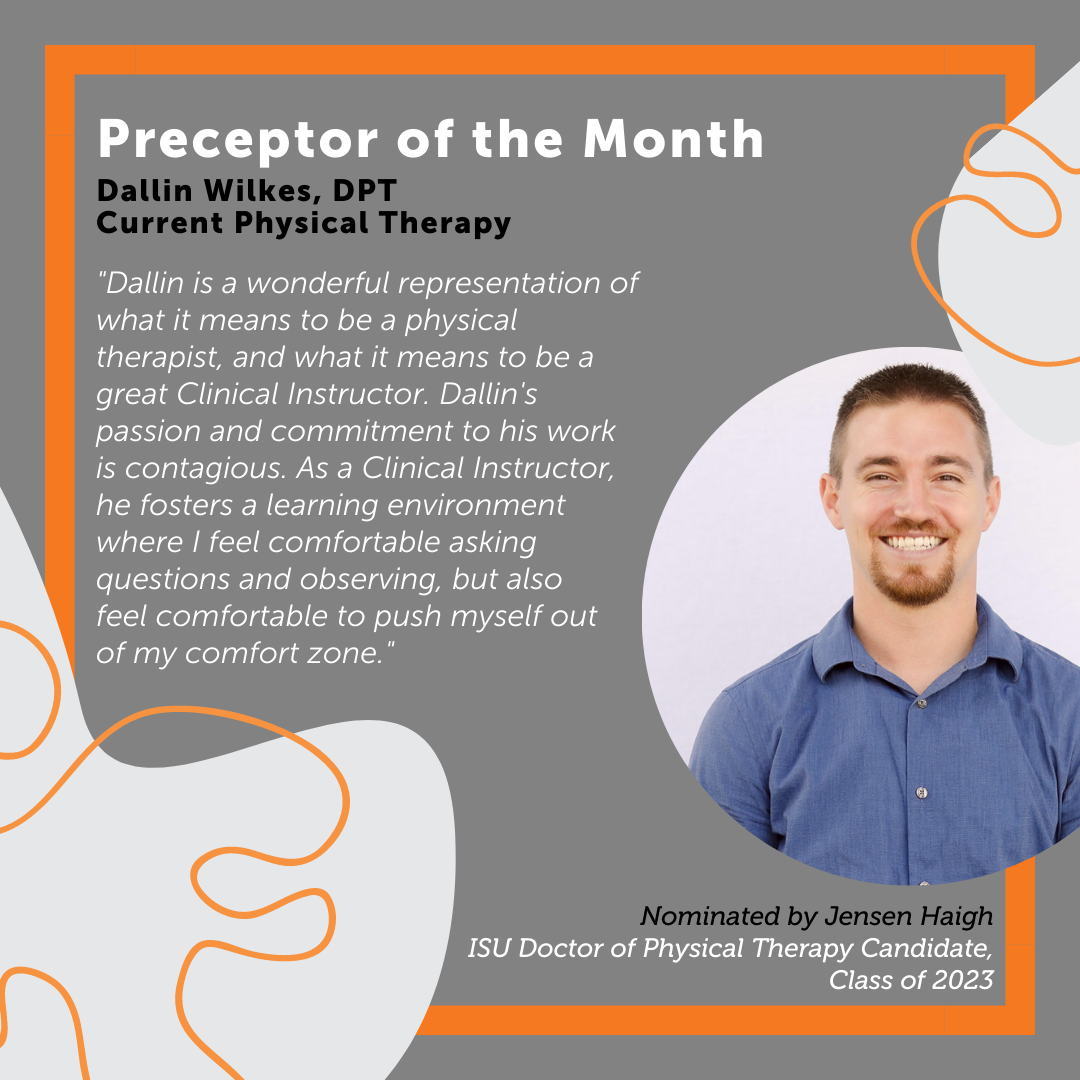 Preceptor of the Month
Dallin Wilkes, DPT
Current Physical Therapy

"Dallin is a wonderful representation of what it means to be a physical therapist, and what it means to be a great Clinical Instructor. Dallin's passion and commitment to his work is contagious. As a Clinical Instructor, he fosters a learning environment where I feel comfortable asking questions and observing, but also feel comfortable to push myself out of my comfort zone."

Nominated by Jensen Haigh
ISU Doctor of Physical Therapy Candidate, Class of 2023